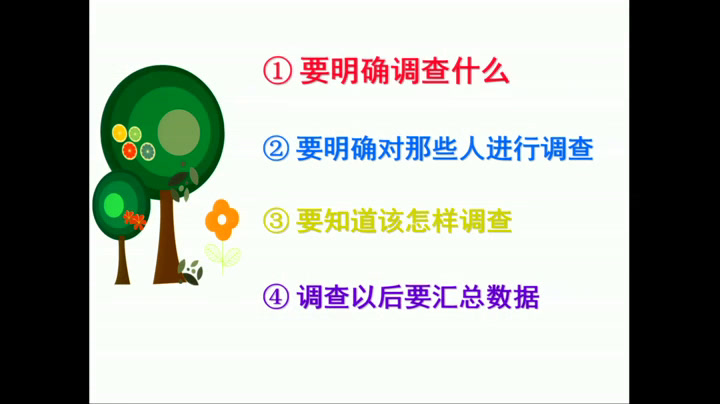 ① 要明确调查什么

② 要明确对那些人进行调查

③ 要知道该怎样调查

④ 调查以后要汇总数据